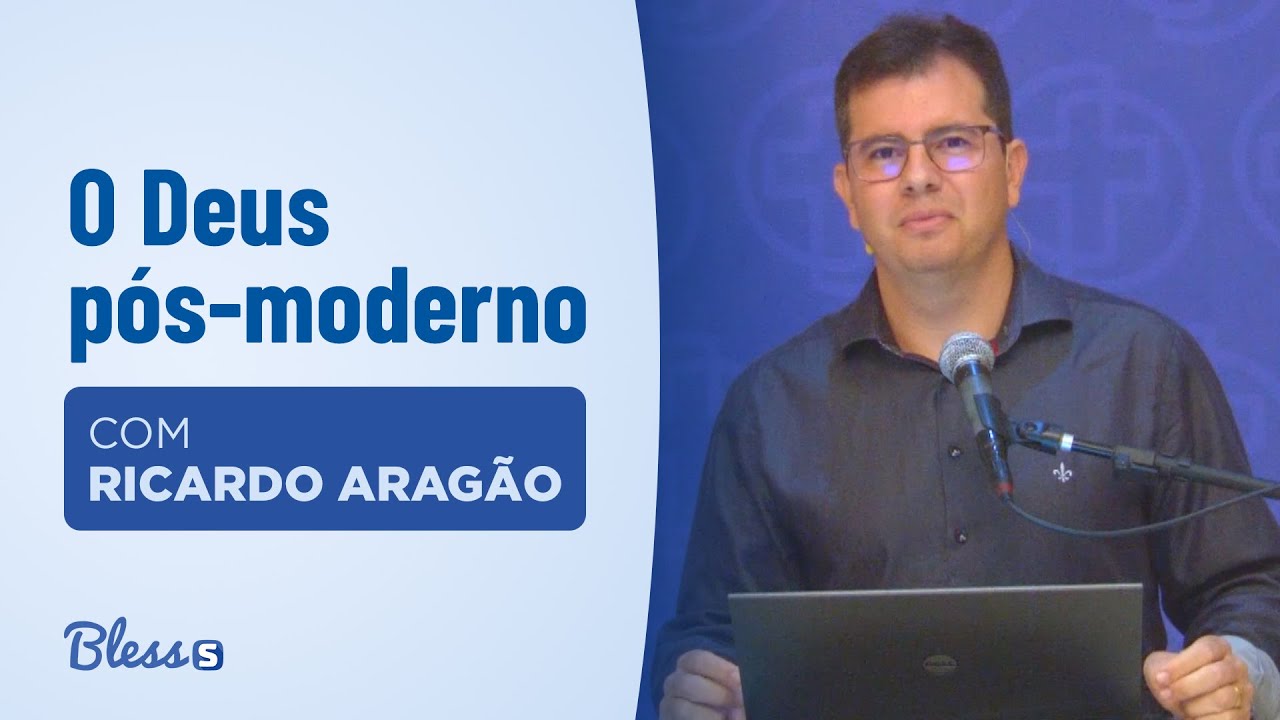 O Deus pós-moderno

COM
RICARDO ARAGÃO

Bless S

DELL